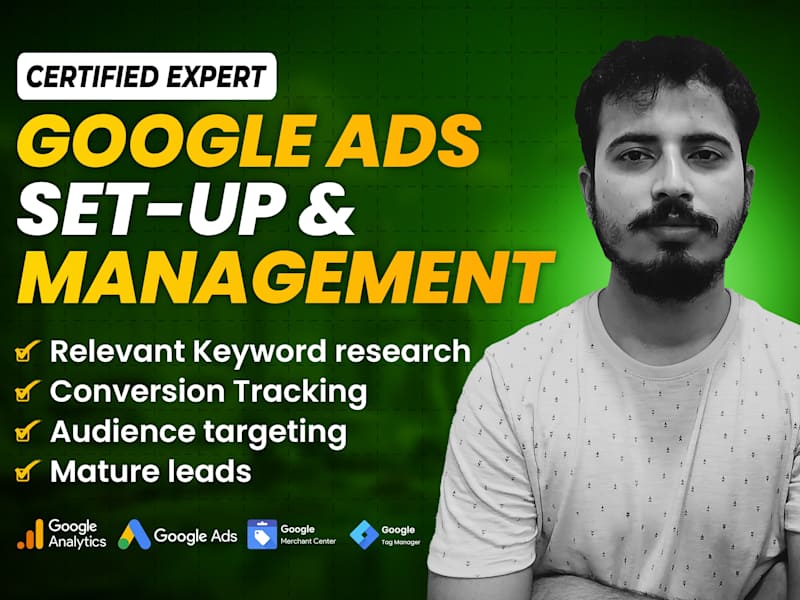 CERTIFIED EXPERT

GOOGLE ADS SET-UP & MANAGEMENT

Relevant Keyword research
Conversion Tracking
Audience targeting
Mature leads

Google Analytics
Google Ads
Google Merchant Center
Google Tag Manager